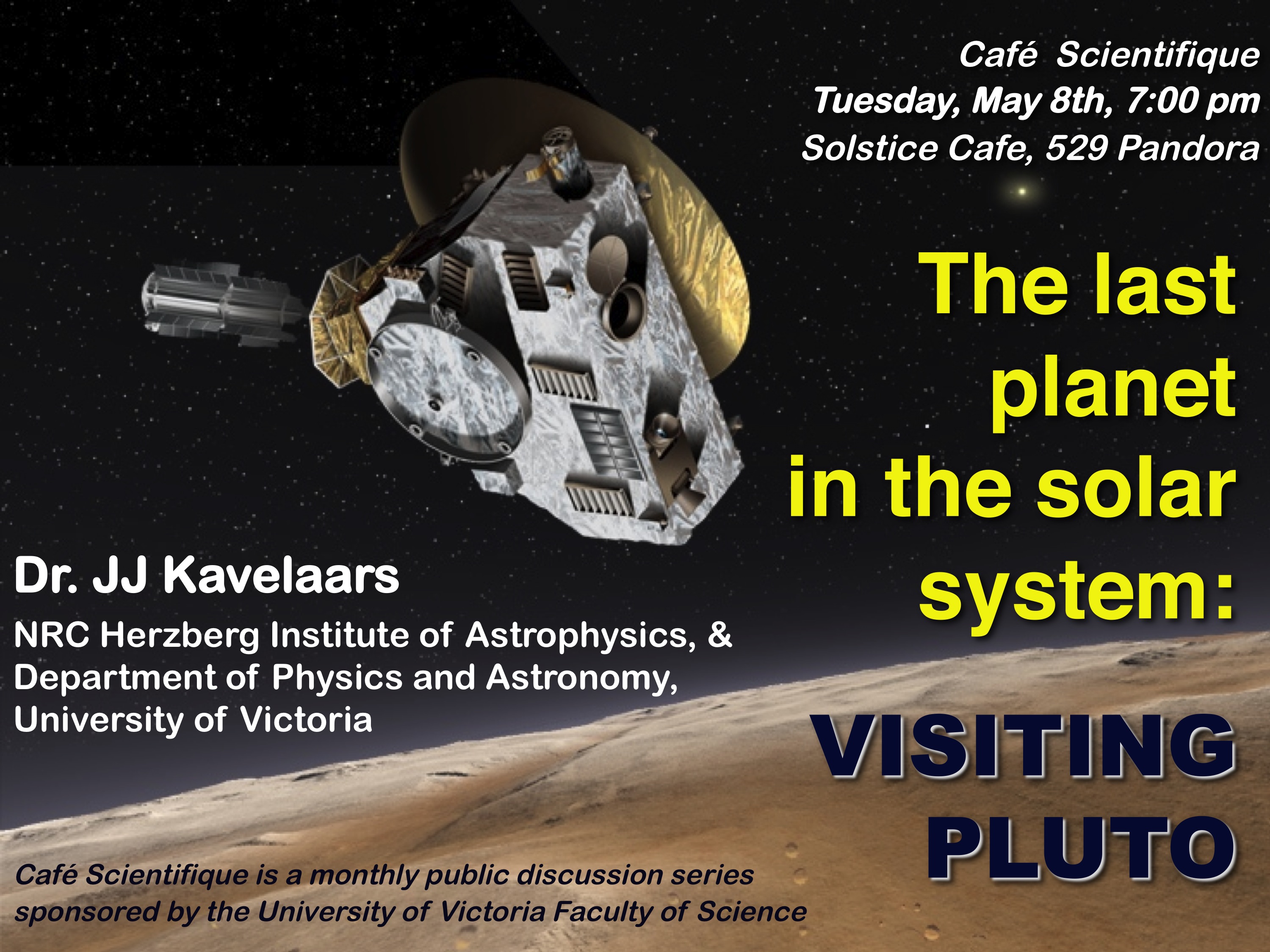 Café Scientifique
Tuesday, May 8th, 7:00 pm
Solstice Cafe, 529 Pandora

The last planet in the solar system:

VISITING PLUTO

Dr. JJ Kavelaars
NRC Herzberg Institute of Astrophysics, & Department of Physics and Astronomy, University of Victoria

Café Scientifique is a monthly public discussion series sponsored by the University of Victoria Faculty of Science